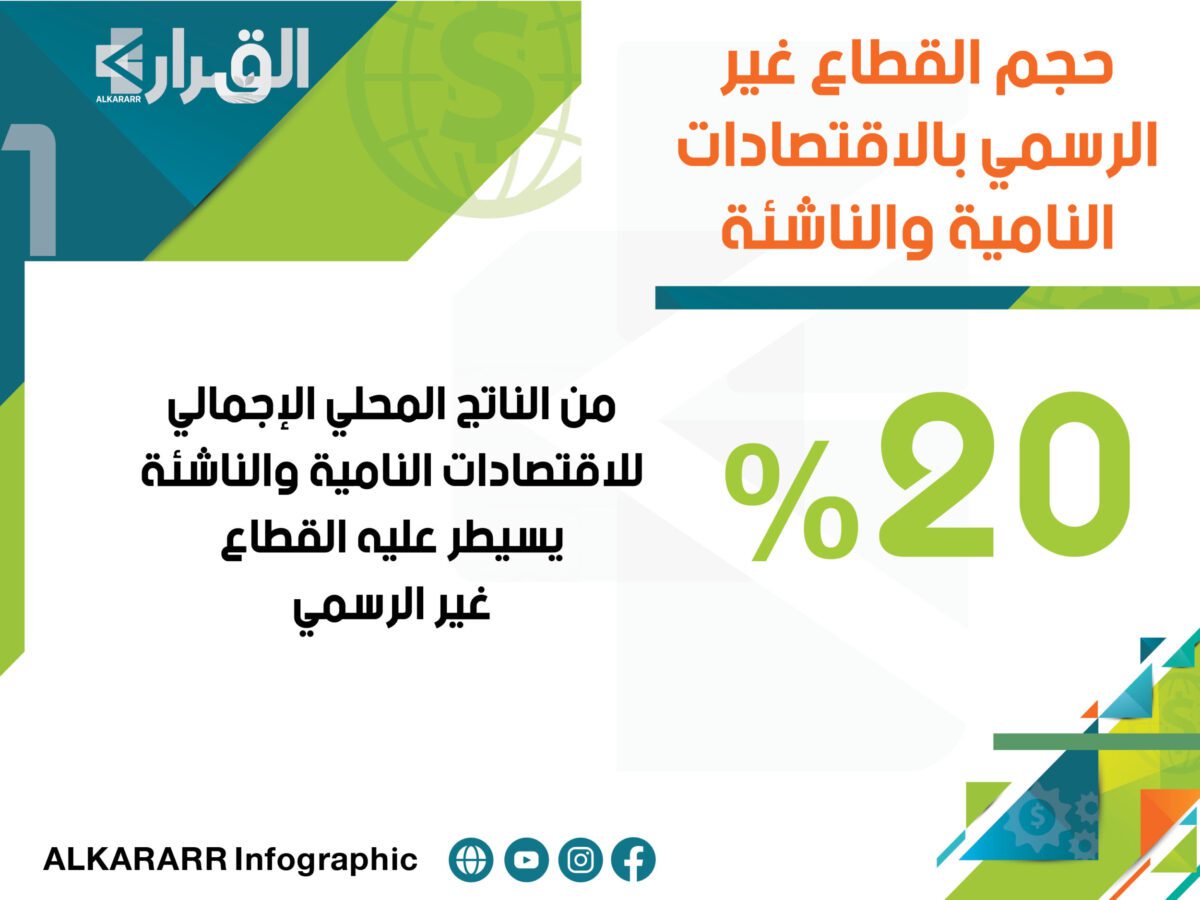 القرار
ALKARARR

حجم القطاع غير الرسمي بالاقتصادات النامية والناشئة

20%

من الناتج المحلي الإجمالي للاقتصادات النامية والناشئة يسيطر عليه القطاع غير الرسمي

ALKARARR Infographic